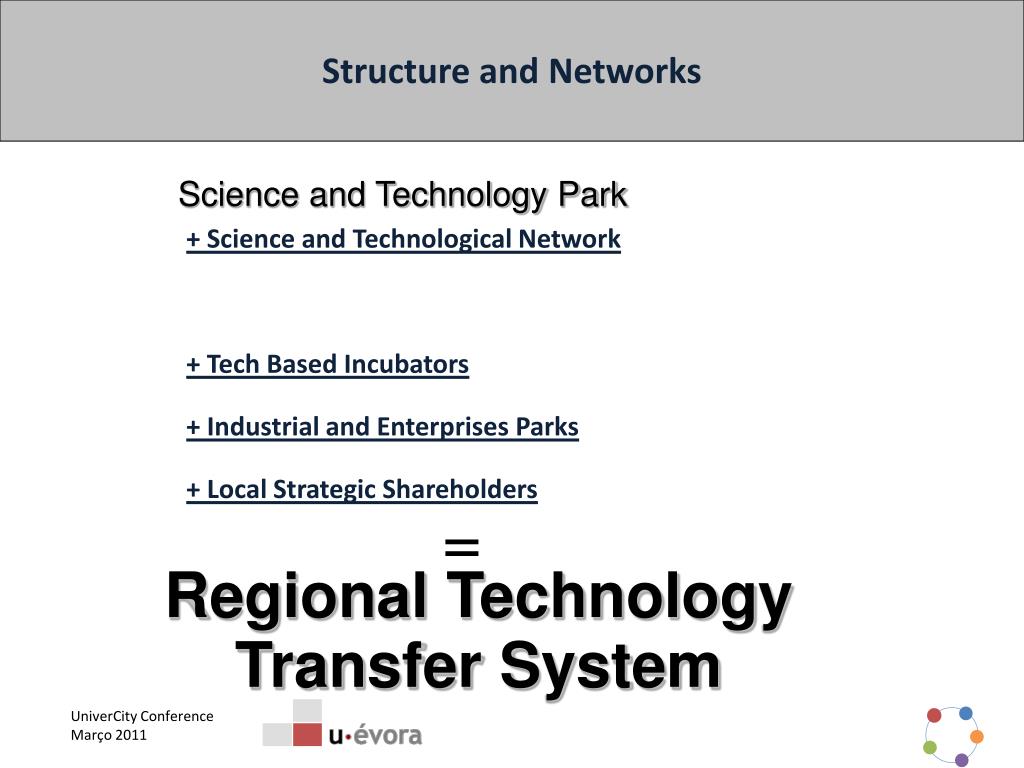 Structure and Networks

Science and Technology Park

+ Science and Technological Network

+ Tech Based Incubators

+ Industrial and Enterprises Parks

+ Local Strategic Shareholders

=

Regional Technology Transfer System

UniverCity Conference
Março 2011

u·évora